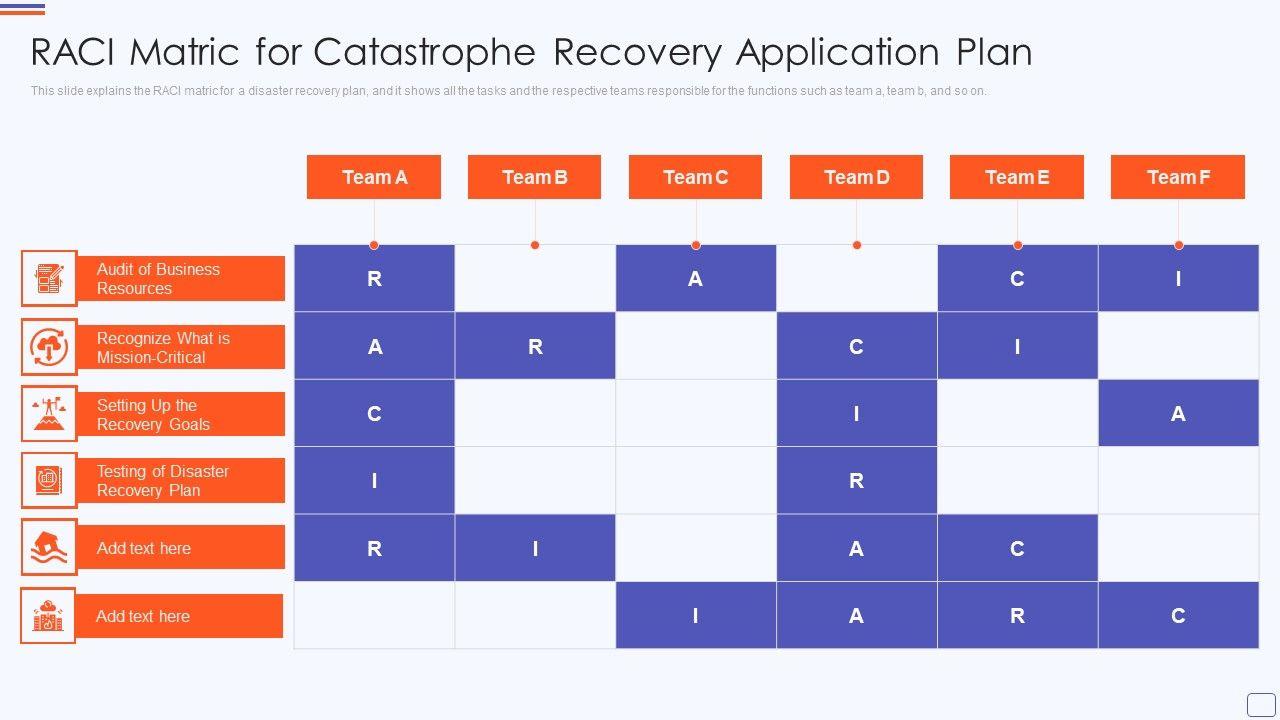 RACI Matric for Catastrophe Recovery Application Plan

This slide explains the RACI matric for a disaster recovery plan, and it shows all the tasks and the respective teams responsible for the functions such as team a, team b, and so on.

| | Team A | Team B | Team C | Team D | Team E | Team F |
|---|---|---|---|---|---|---|
| Audit of Business Resources | R | | A | | C | I |
| Recognize What is Mission-Critical | A | R | | C | I | |
| Setting Up the Recovery Goals | C | | | I | | A |
| Testing of Disaster Recovery Plan | I | | | R | | |
| Add text here | R | I | | A | C | |
| Add text here | | | I | A | R | C |